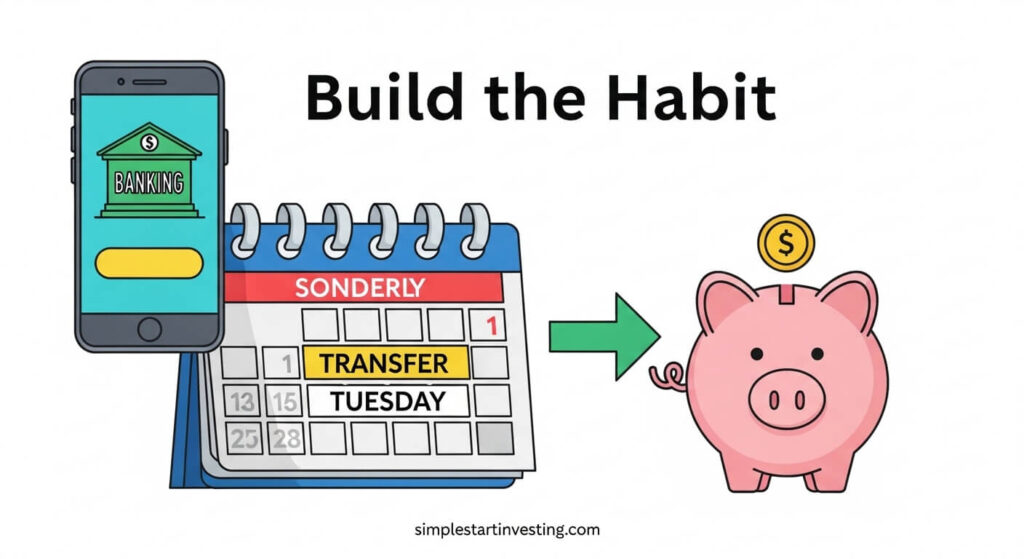 Build the Habit

$

BANKING

SONDERLY

1

1

TRANSFER

13

15

TUESDAY

25

28

$

simplestartinvesting.com